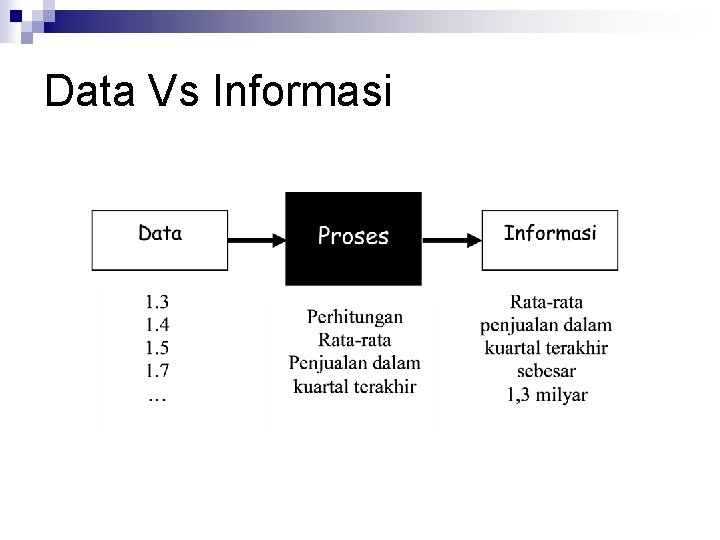 Data Vs Informasi

Data

Proses

Informasi

1.3
1.4
1.5
1.7
...

Perhitungan
Rata-rata
Penjualan dalam
kuartal terakhir

Rata-rata
penjualan dalam
kuartal terakhir
sebesar
1,3 milyar